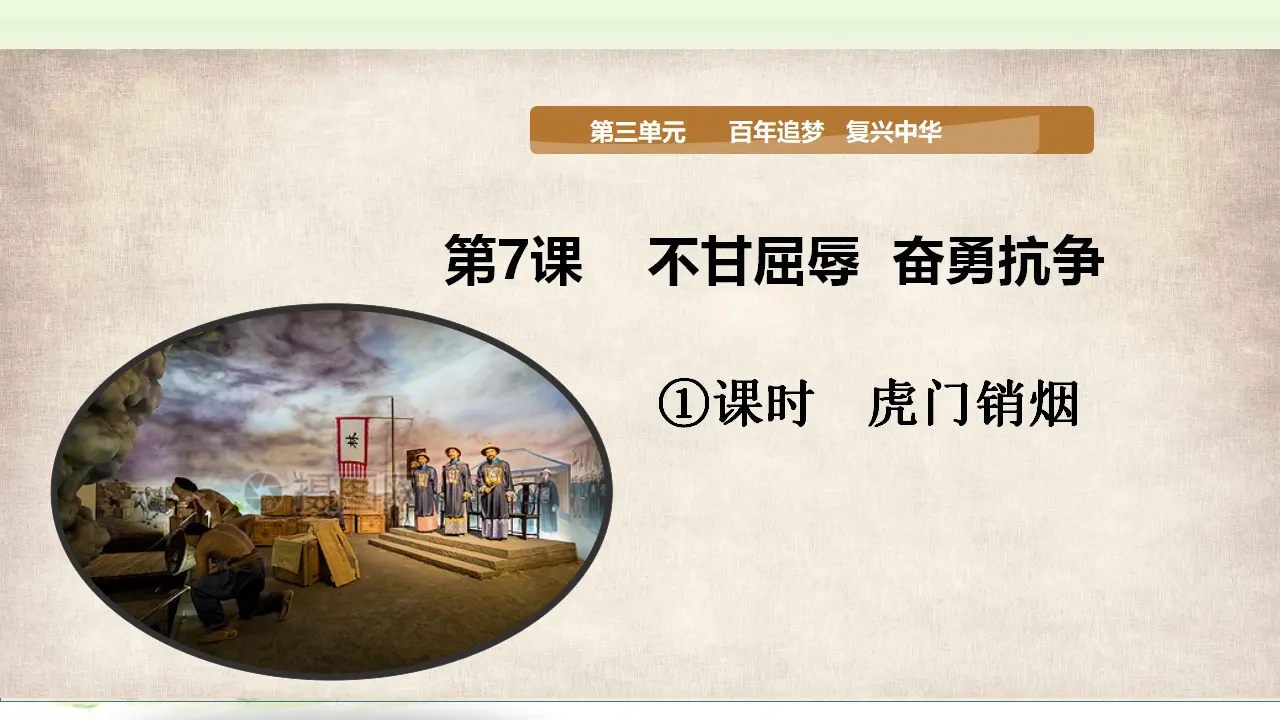 第三单元　百年追梦　复兴中华

第7课　不甘屈辱　奋勇抗争

①课时　虎门销烟

林